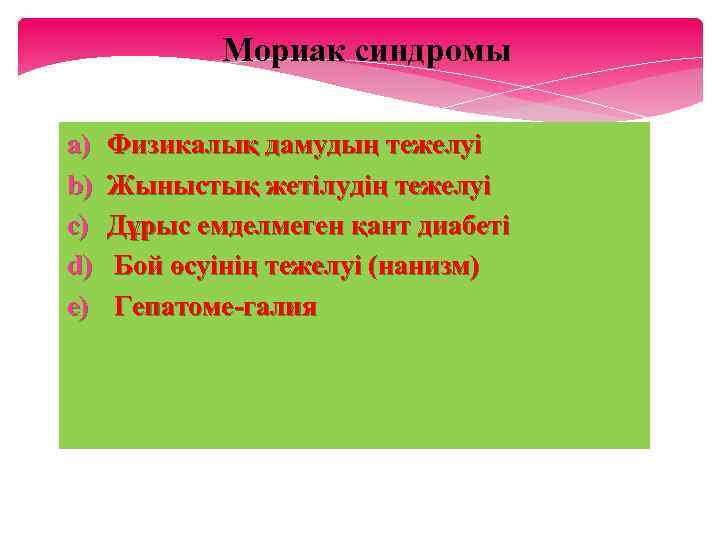 Мориак синдромы

a) Физикалық дамудың тежелуі
b) Жыныстық жетілудің тежелуі
c) Дұрыс емделмеген қант диабеті
d) Бой өсуінің тежелуі (нанизм)
e) Гепатоме-галия